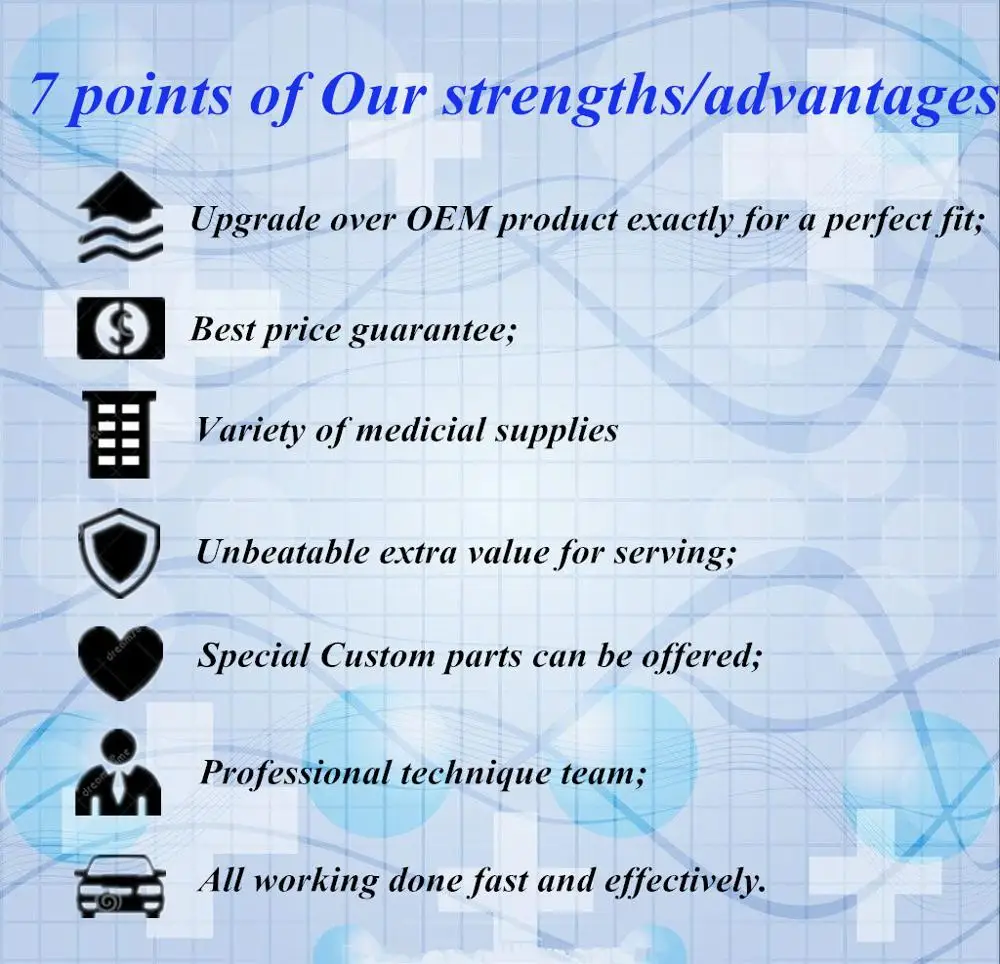 7 points of Our strengths/advantages

Upgrade over OEM product exactly for a perfect fit;

Best price guarantee;

Variety of medicial supplies

Unbeatable extra value for serving;

Special Custom parts can be offered;

Professional technique team;

All working done fast and effectively.